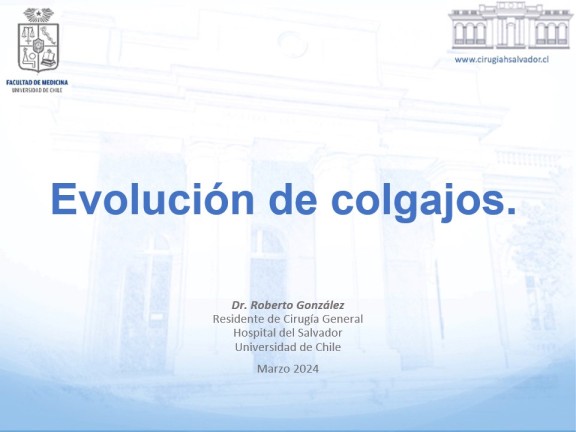 FACULTAD DE MEDICINA
UNIVERSIDAD DE CHILE

www.cirugiahsalvador.cl

Evolución de colgajos.

Dr. Roberto González
Residente de Cirugía General
Hospital del Salvador
Universidad de Chile

Marzo 2024